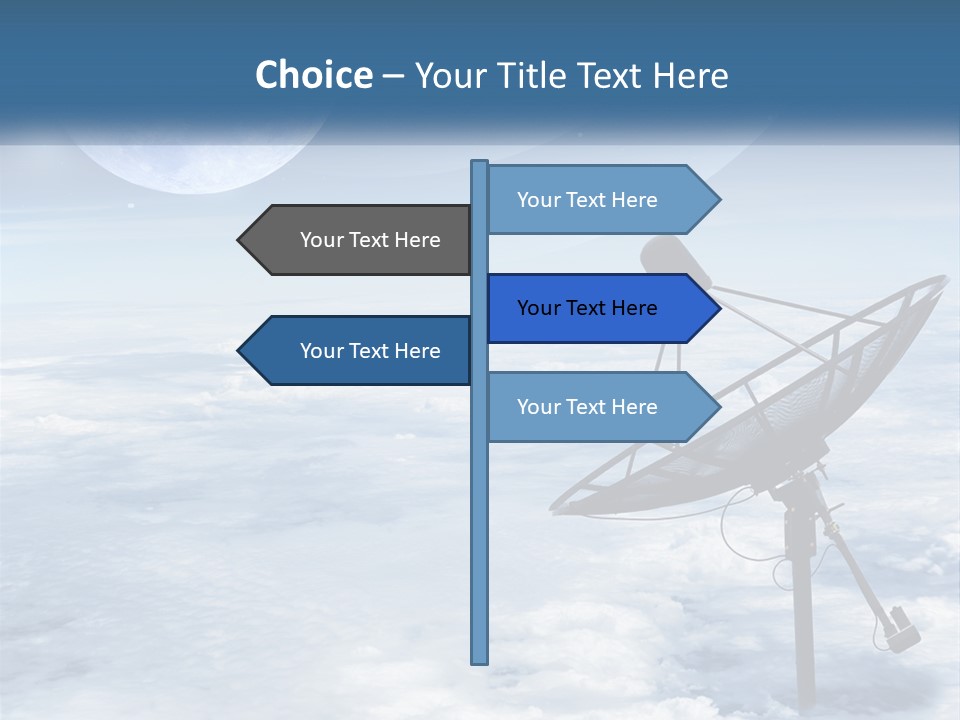 Choice – Your Title Text Here

Your Text Here

Your Text Here

Your Text Here

Your Text Here

Your Text Here